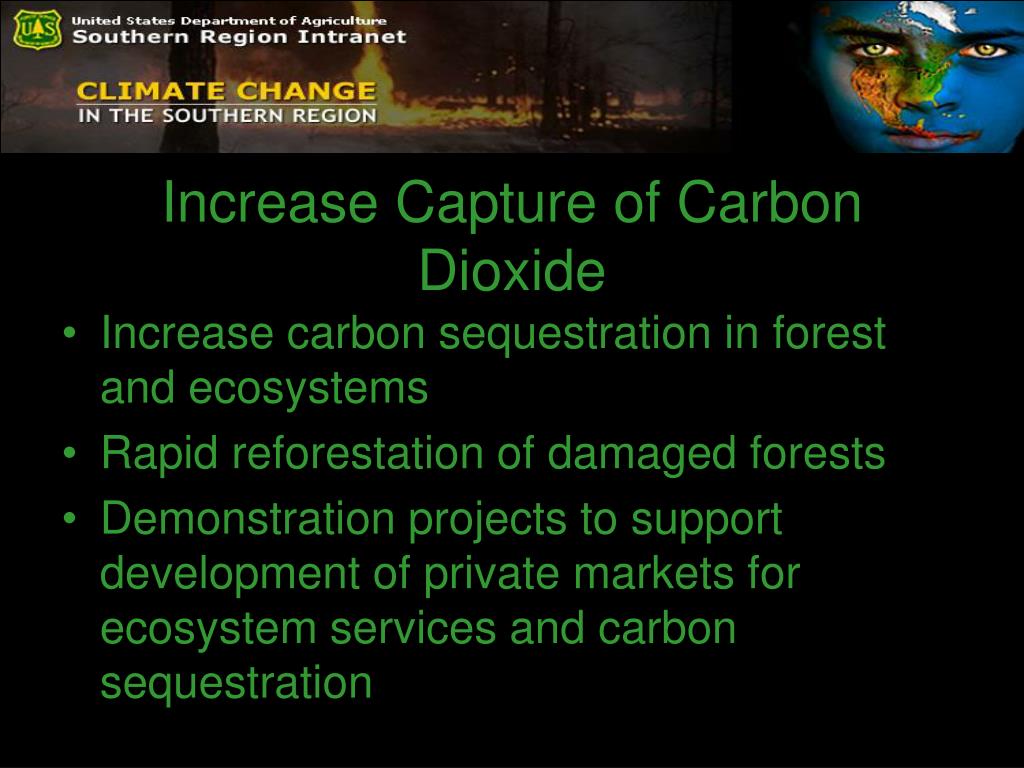 US

United States Department of Agriculture
Southern Region Intranet

CLIMATE CHANGE
IN THE SOUTHERN REGION

Increase Capture of Carbon Dioxide

• Increase carbon sequestration in forest and ecosystems
• Rapid reforestation of damaged forests
• Demonstration projects to support development of private markets for ecosystem services and carbon sequestration